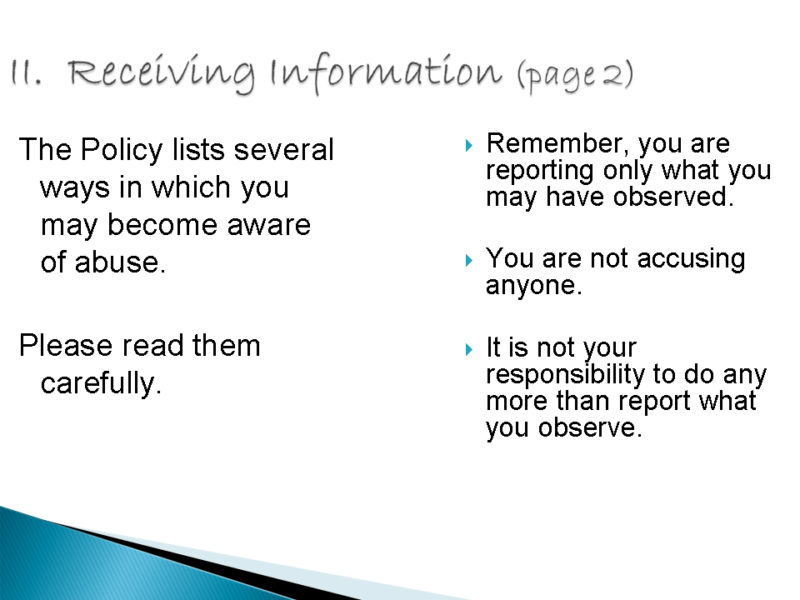 II. Receiving Information (page 2)

The Policy lists several ways in which you may become aware of abuse.

Please read them carefully.

Remember, you are reporting only what you may have observed.

You are not accusing anyone.

It is not your responsibility to do any more than report what you observe.